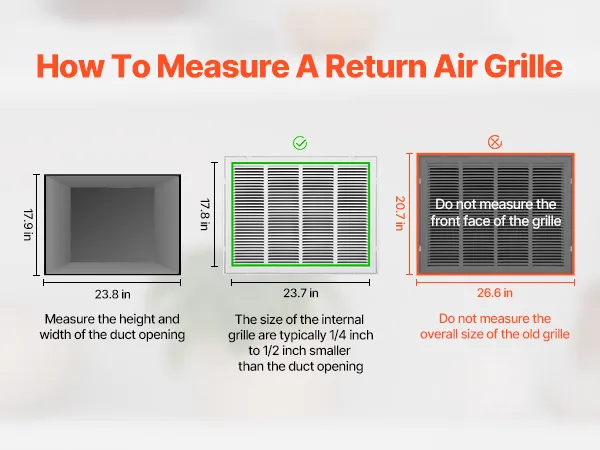 How To Measure A Return Air Grille

17.9 in

23.8 in

Measure the height and width of the duct opening

17.8 in

23.7 in

The size of the internal grille are typically 1/4 inch to 1/2 inch smaller than the duct opening

20.7 in

Do not measure the front face of the grille

26.6 in

Do not measure the overall size of the old grille